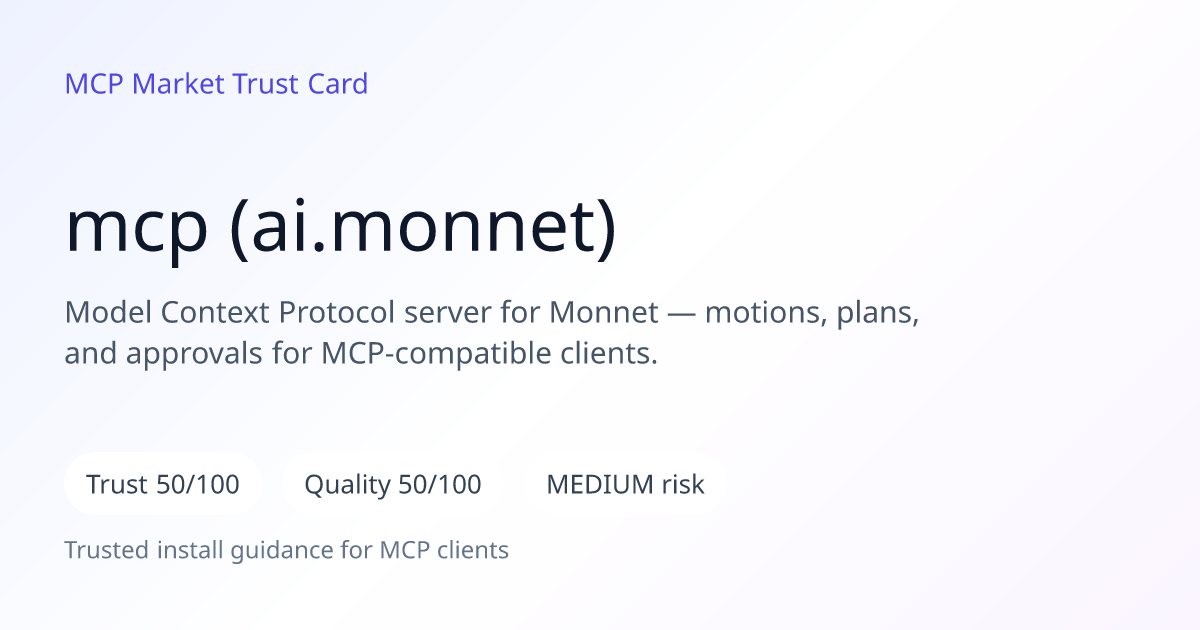 MCP Market Trust Card

mcp (ai.monnet)

Model Context Protocol server for Monnet — motions, plans, and approvals for MCP-compatible clients.

Trust 50/100

Quality 50/100

MEDIUM risk

Trusted install guidance for MCP clients